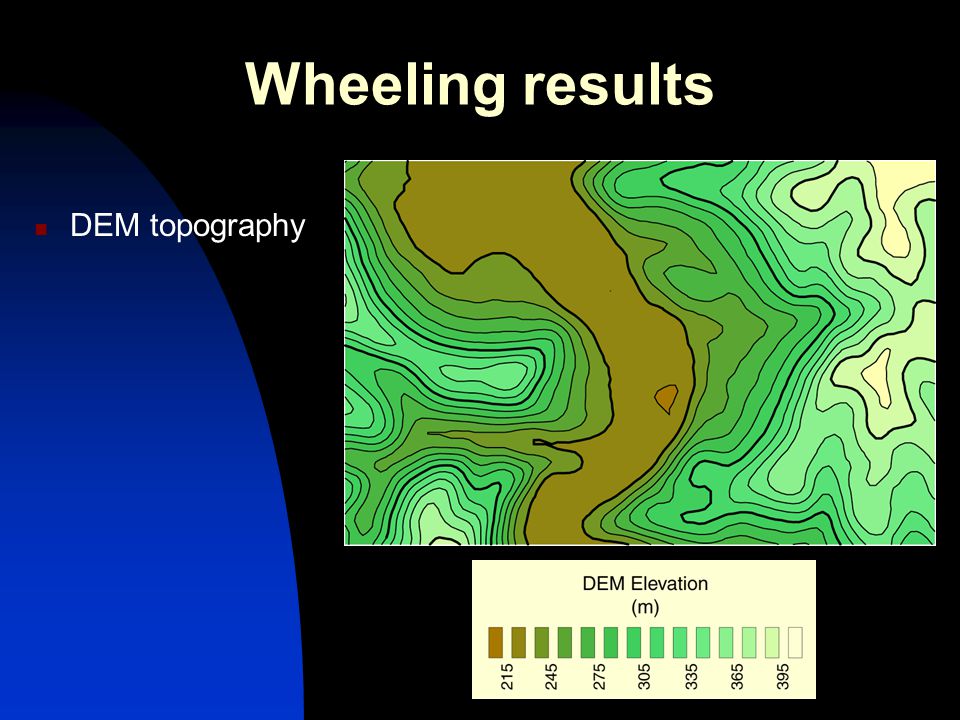 Wheeling results

DEM topography

DEM Elevation
(m)

215
245
275
305
335
365
395